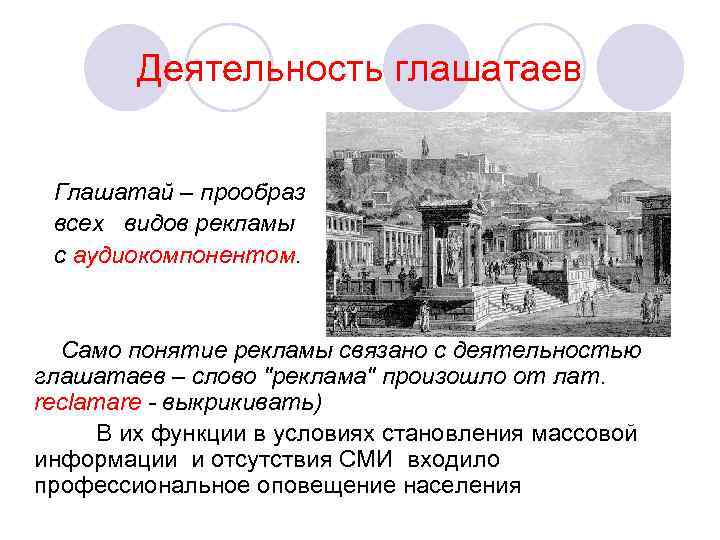 Деятельность глашатаев

Глашатай – прообраз всех видов рекламы с аудиокомпонентом.

Само понятие рекламы связано с деятельностью глашатаев – слово "реклама" произошло от лат. reclamare - выкрикивать)

В их функции в условиях становления массовой информации и отсутствия СМИ входило профессиональное оповещение населения